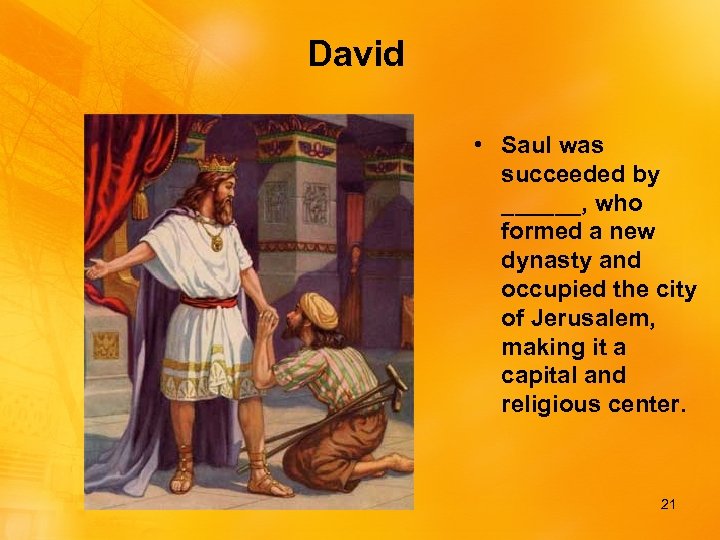 David

• Saul was succeeded by ______, who formed a new dynasty and occupied the city of Jerusalem, making it a capital and religious center.

21